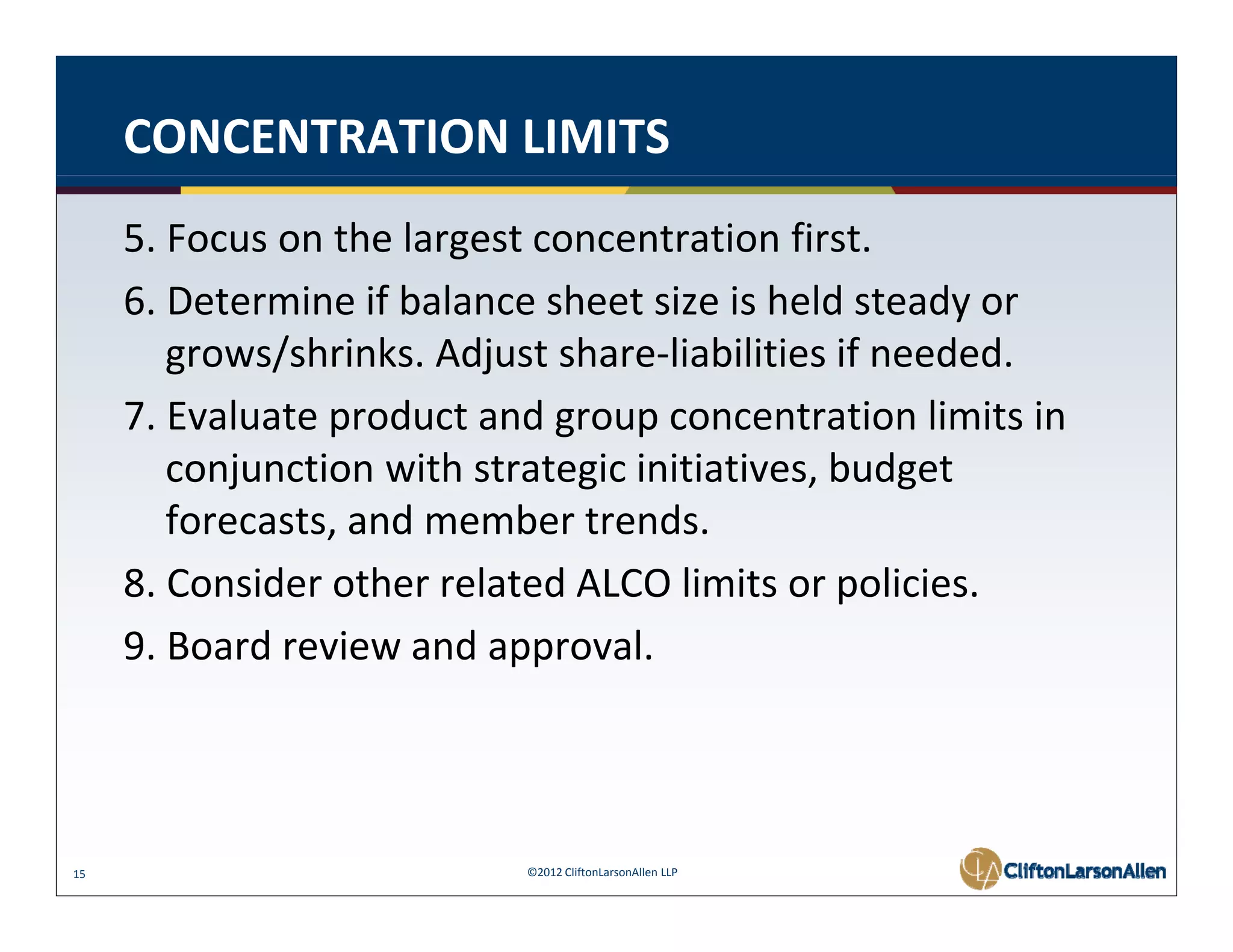 CONCENTRATION LIMITS

5. Focus on the largest concentration first.

6. Determine if balance sheet size is held steady or grows/shrinks. Adjust share-liabilities if needed.

7. Evaluate product and group concentration limits in conjunction with strategic initiatives, budget forecasts, and member trends.

8. Consider other related ALCO limits or policies.

9. Board review and approval.

15

©2012 CliftonLarsonAllen LLP

CliftonLarsonAllen